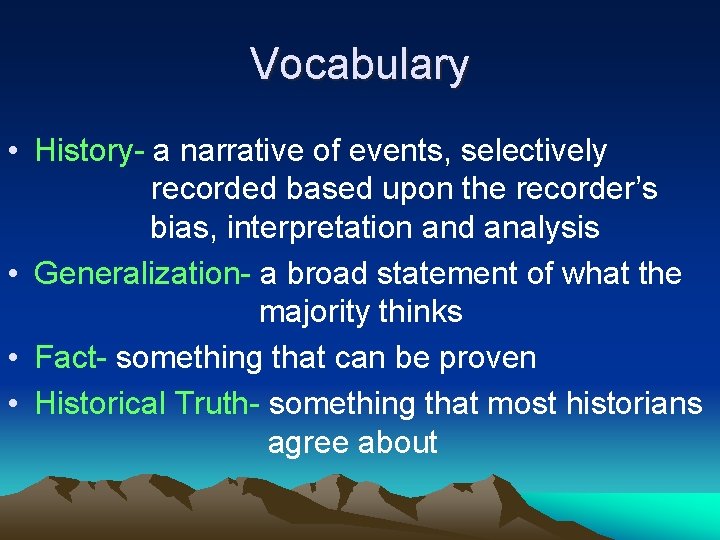 Vocabulary

• History- a narrative of events, selectively recorded based upon the recorder's bias, interpretation and analysis
• Generalization- a broad statement of what the majority thinks
• Fact- something that can be proven
• Historical Truth- something that most historians agree about